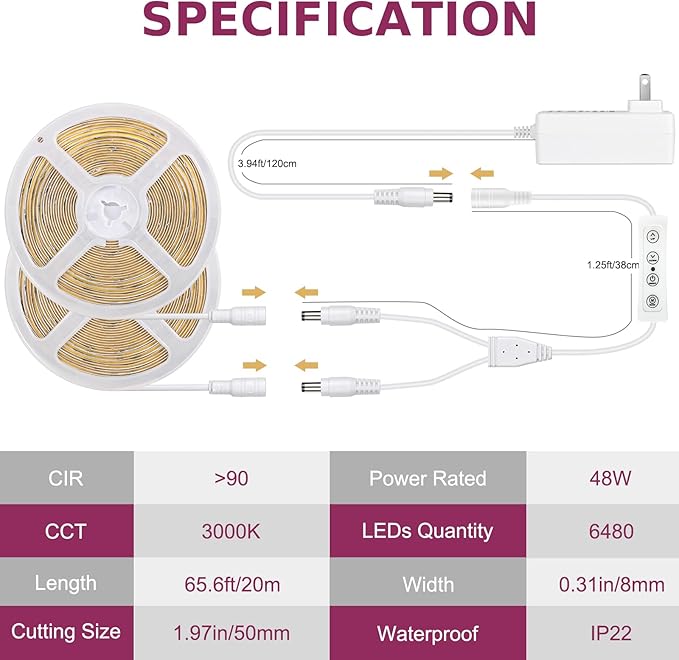 SPECIFICATION

3.94ft/120cm

1.25ft/38cm

| CIR | >90 | Power Rated | 48W |
|---|---|---|---|
| CCT | 3000K | LEDs Quantity | 6480 |
| Length | 65.6ft/20m | Width | 0.31in/8mm |
| Cutting Size | 1.97in/50mm | Waterproof | IP22 |